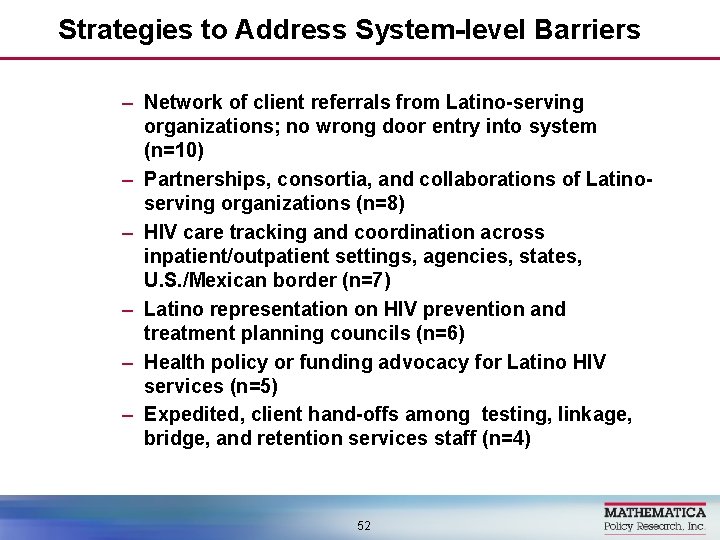 Strategies to Address System-level Barriers

– Network of client referrals from Latino-serving organizations; no wrong door entry into system (n=10)

– Partnerships, consortia, and collaborations of Latino-serving organizations (n=8)

– HIV care tracking and coordination across inpatient/outpatient settings, agencies, states, U.S./Mexican border (n=7)

– Latino representation on HIV prevention and treatment planning councils (n=6)

– Health policy or funding advocacy for Latino HIV services (n=5)

– Expedited, client hand-offs among testing, linkage, bridge, and retention services staff (n=4)

52

MATHEMATICA
Policy Research, Inc.